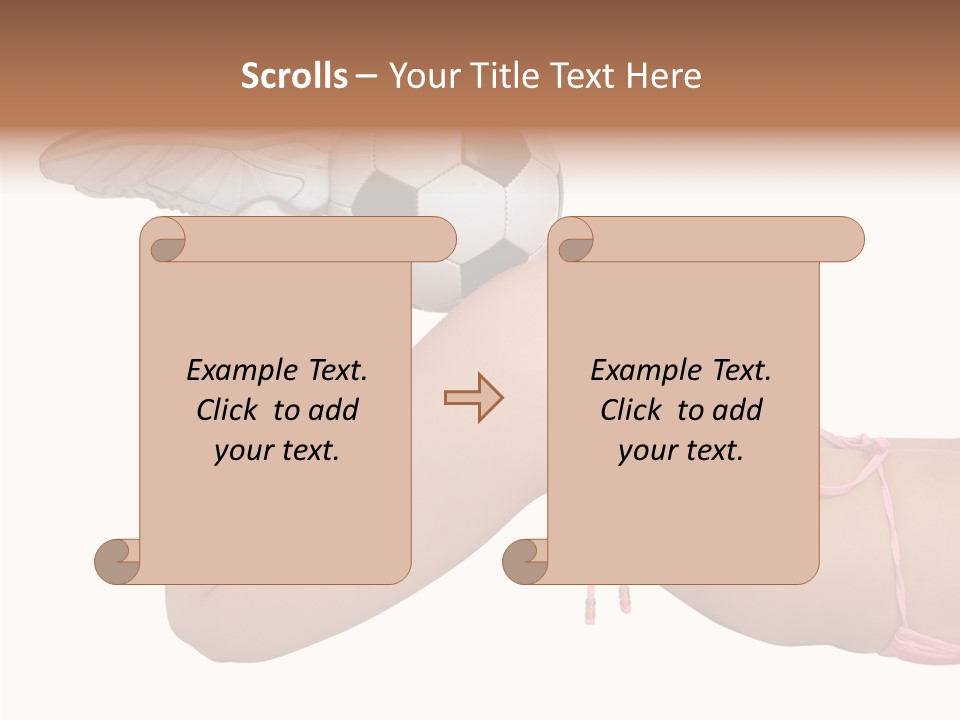 Scrolls – Your Title Text Here

Example Text. Click to add your text.

Example Text. Click to add your text.